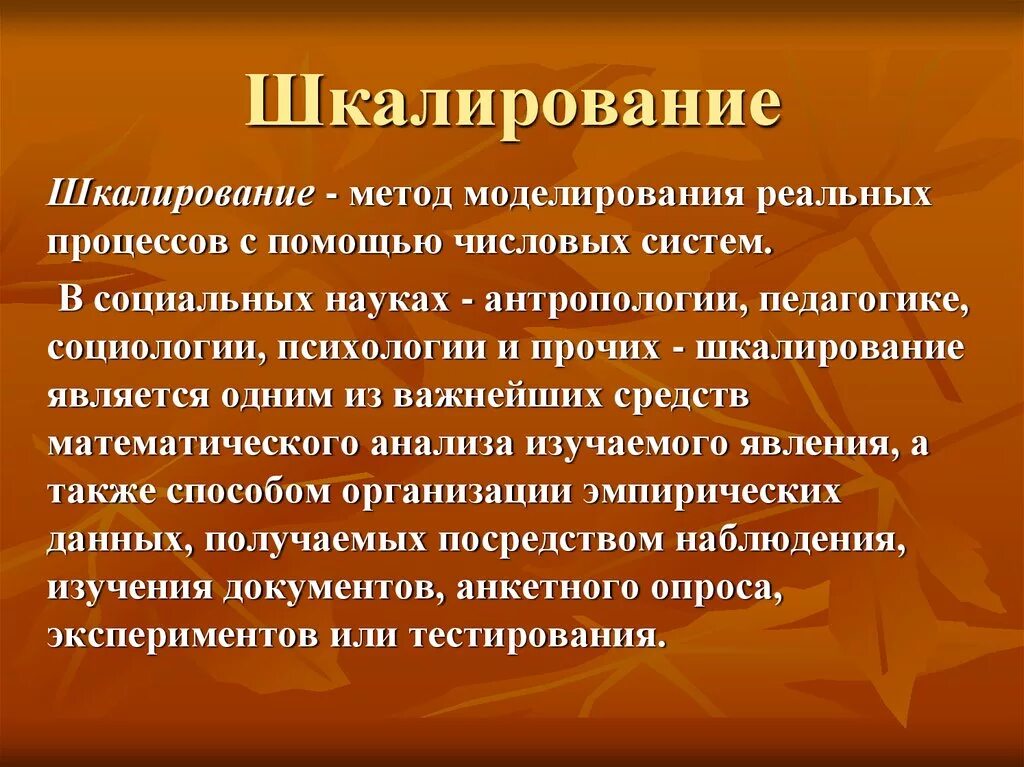 Шкалирование

Шкалирование - метод моделирования реальных процессов с помощью числовых систем.

В социальных науках - антропологии, педагогике, социологии, психологии и прочих - шкалирование является одним из важнейших средств математического анализа изучаемого явления, а также способом организации эмпирических данных, получаемых посредством наблюдения, изучения документов, анкетного опроса, экспериментов или тестирования.